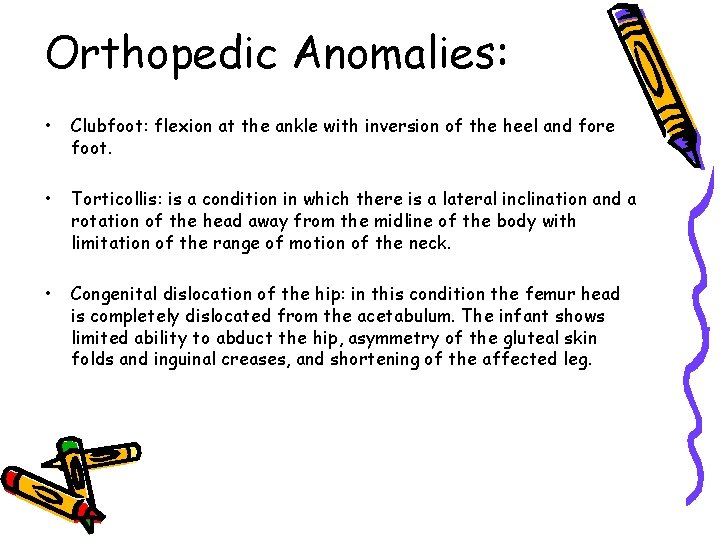 Orthopedic Anomalies:

• Clubfoot: flexion at the ankle with inversion of the heel and fore foot.

• Torticollis: is a condition in which there is a lateral inclination and a rotation of the head away from the midline of the body with limitation of the range of motion of the neck.

• Congenital dislocation of the hip: in this condition the femur head is completely dislocated from the acetabulum. The infant shows limited ability to abduct the hip, asymmetry of the gluteal skin folds and inguinal creases, and shortening of the affected leg.